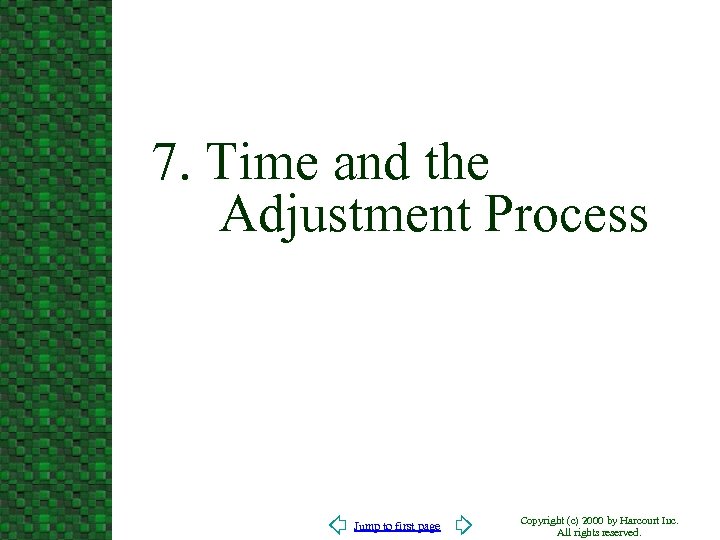 7. Time and the Adjustment Process

Jump to first page

Copyright (c) 2000 by Harcourt Inc. All rights reserved.